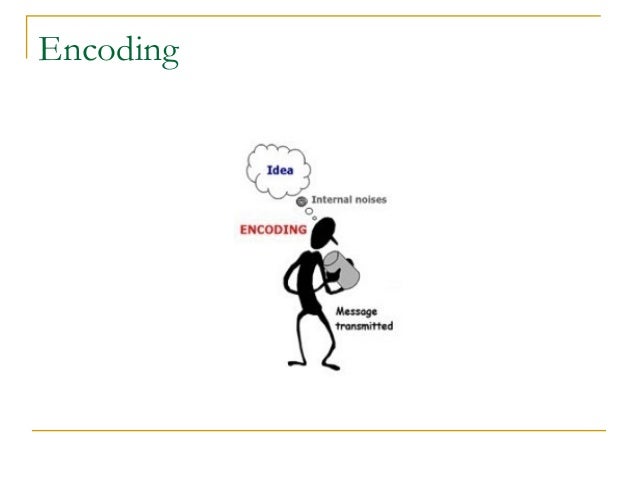 Encoding

Idea

Internal noises

ENCODING

Message transmitted